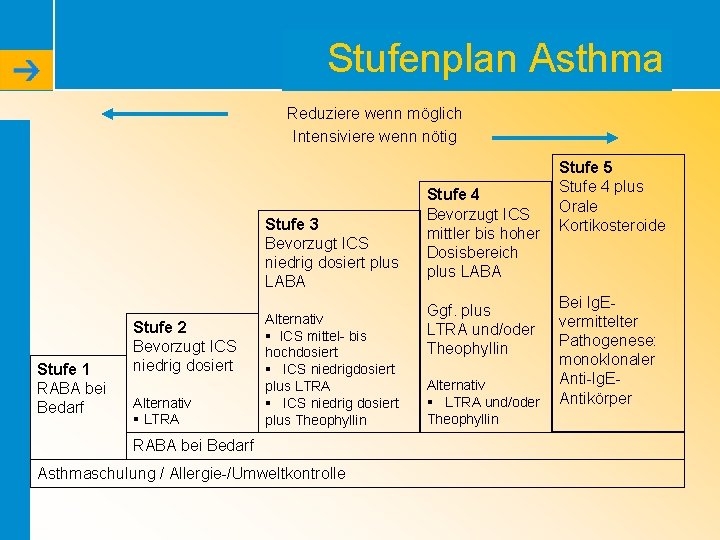 Stufenplan Asthma

Reduziere wenn möglich
Intensiviere wenn nötig

Stufe 1
RABA bei Bedarf

Stufe 2
Bevorzugt ICS niedrig dosiert

Alternativ
▪ LTRA

Stufe 3
Bevorzugt ICS niedrig dosiert plus LABA

Alternativ
▪ ICS mittel- bis hochdosiert
▪ ICS niedrigdosiert plus LTRA
▪ ICS niedrig dosiert plus Theophyllin

Stufe 4
Bevorzugt ICS mittler bis hoher Dosisbereich plus LABA

Ggf. plus LTRA und/oder Theophyllin

Alternativ
▪ LTRA und/oder Theophyllin

Stufe 5
Stufe 4 plus Orale Kortikosteroide

Bei IgE-vermittelter Pathogenese: monoklonaler Anti-IgE-Antikörper

RABA bei Bedarf

Asthmaschulung / Allergie-/Umweltkontrolle